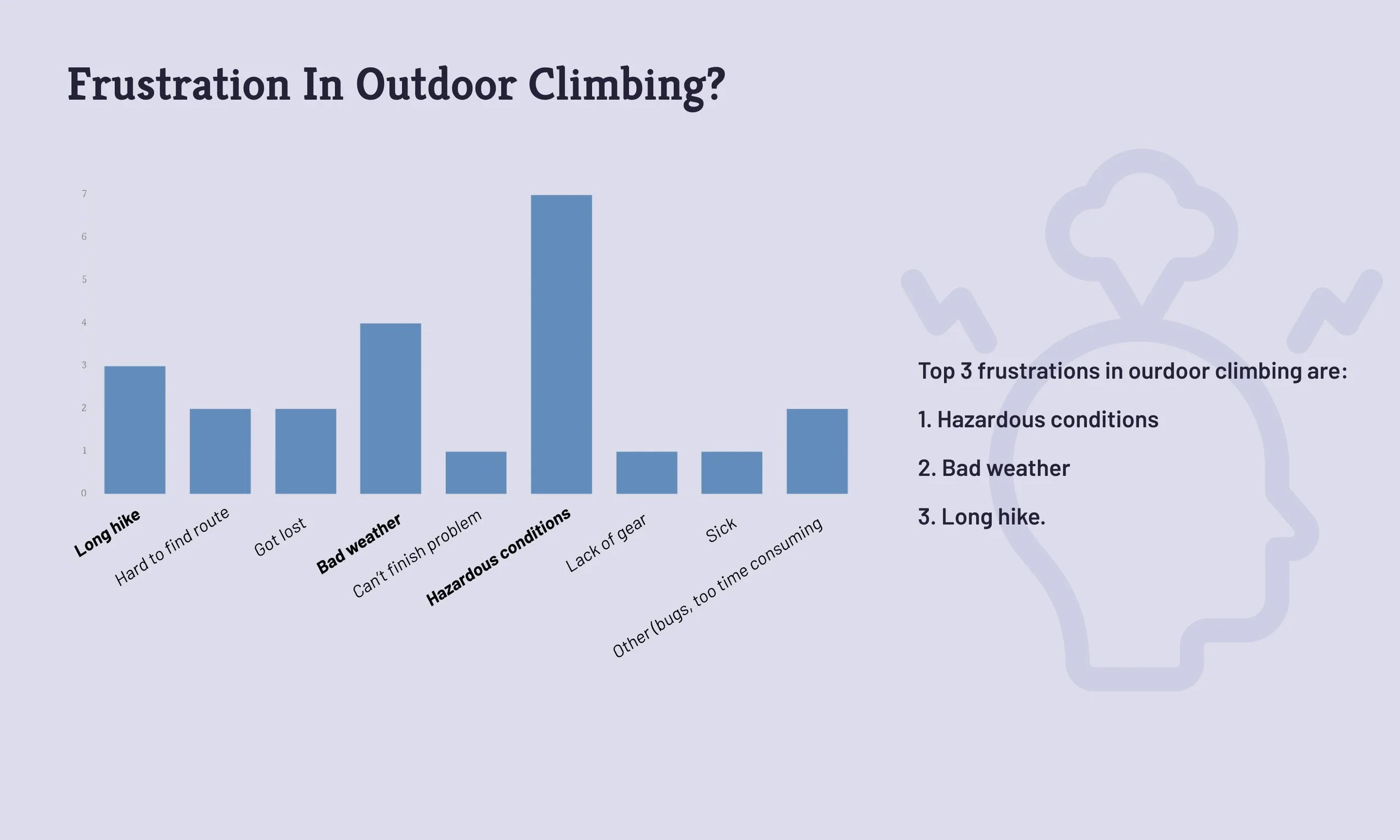 Frustration In Outdoor Climbing?

7
6
5
4
3
2
1
0

Long hike
Hard to find route
Got lost
Bad weather
Can't finish problem
Hazardous conditions
Lack of gear
Sick
Other (bugs, too time consuming

Top 3 frustrations in ourdoor climbing are:

1. Hazardous conditions

2. Bad weather

3. Long hike.